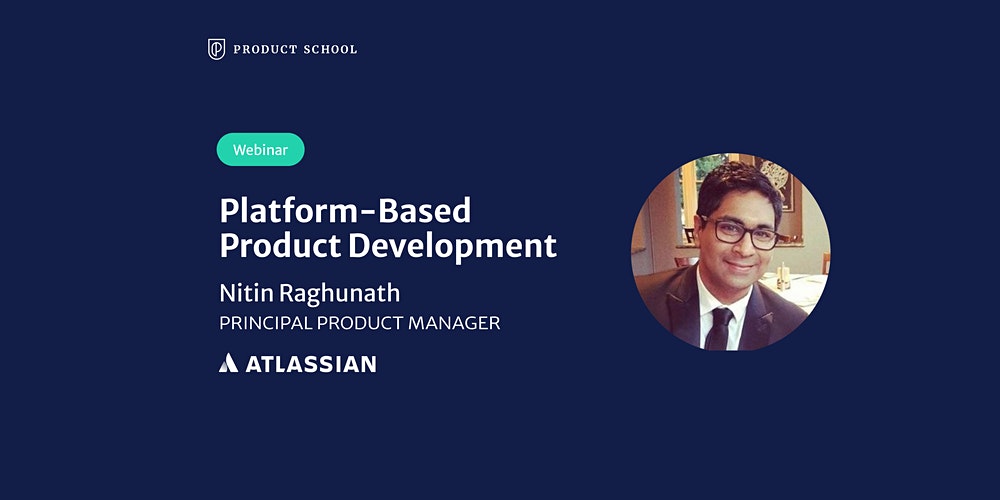 PRODUCT SCHOOL

Webinar

Platform-Based Product Development

Nitin Raghunath

PRINCIPAL PRODUCT MANAGER

ATLASSIAN